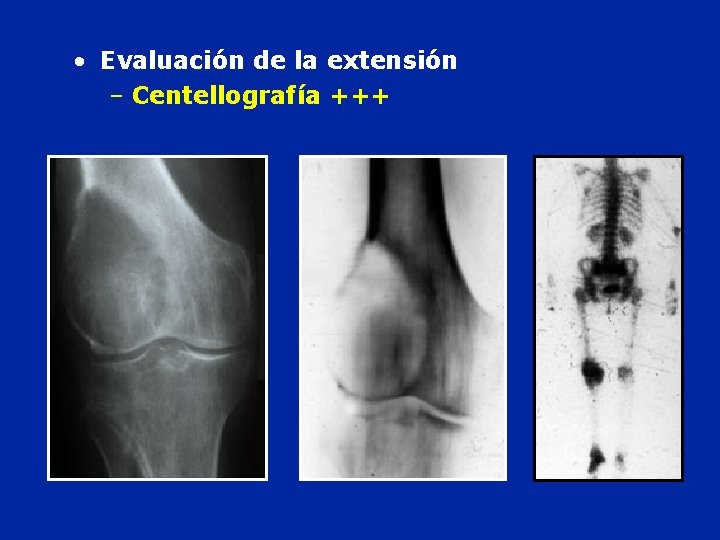 • Evaluación de la extensión
– Centellografía +++